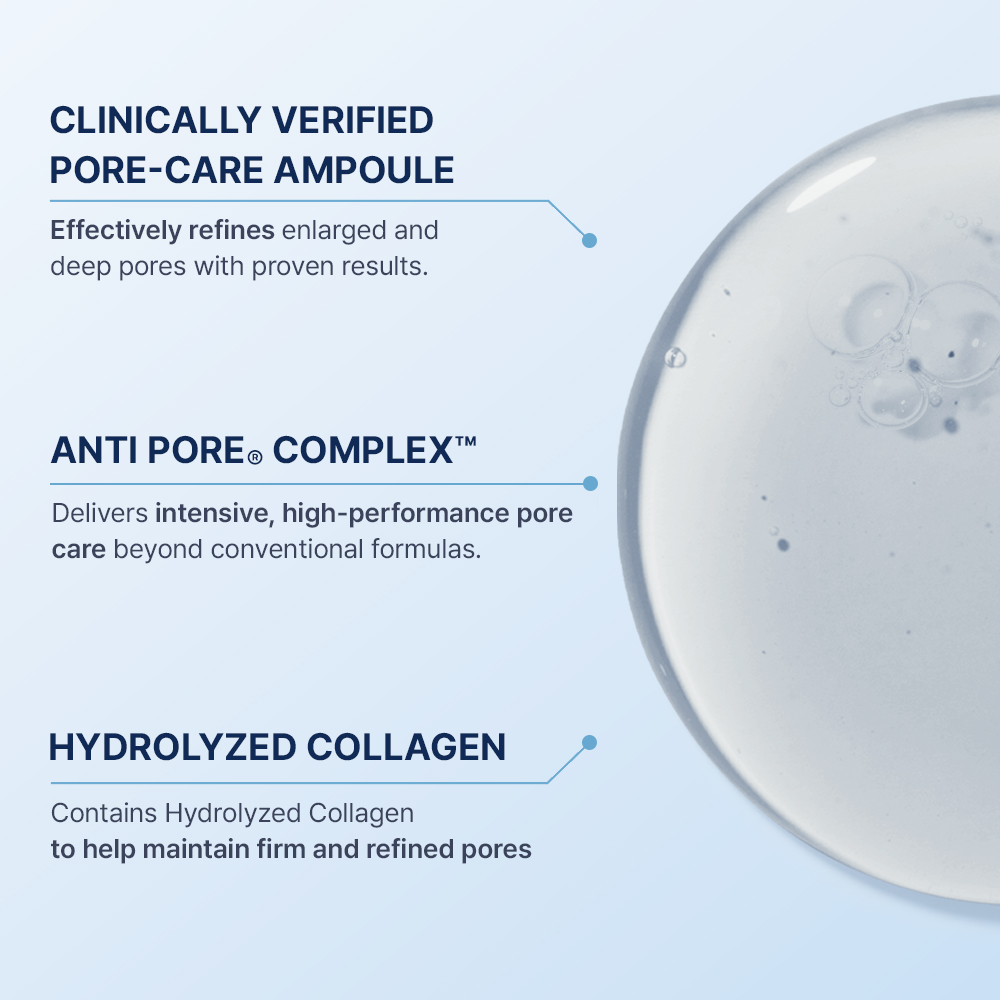 CLINICALLY VERIFIED PORE-CARE AMPOULE

Effectively refines enlarged and deep pores with proven results.

ANTI PORE® COMPLEX™

Delivers intensive, high-performance pore care beyond conventional formulas.

HYDROLYZED COLLAGEN

Contains Hydrolyzed Collagen
to help maintain firm and refined pores